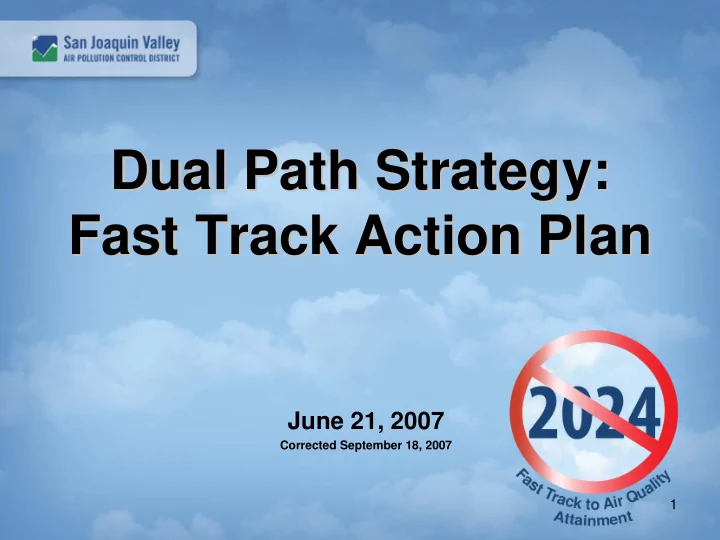 San Joaquin Valley
AIR POLLUTION CONTROL DISTRICT

Dual Path Strategy:
Fast Track Action Plan

June 21, 2007
Corrected September 18, 2007

2024
Fast Track to Air Quality Attainment

1